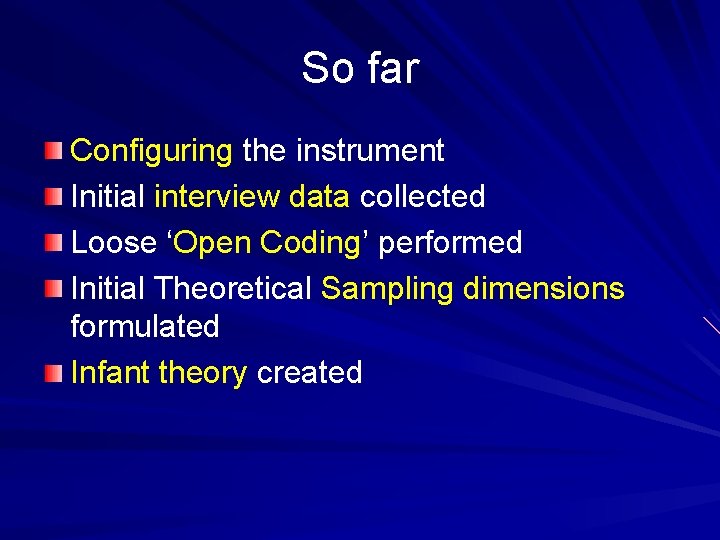 So far

Configuring the instrument
Initial interview data collected
Loose ‘Open Coding’ performed
Initial Theoretical Sampling dimensions formulated
Infant theory created